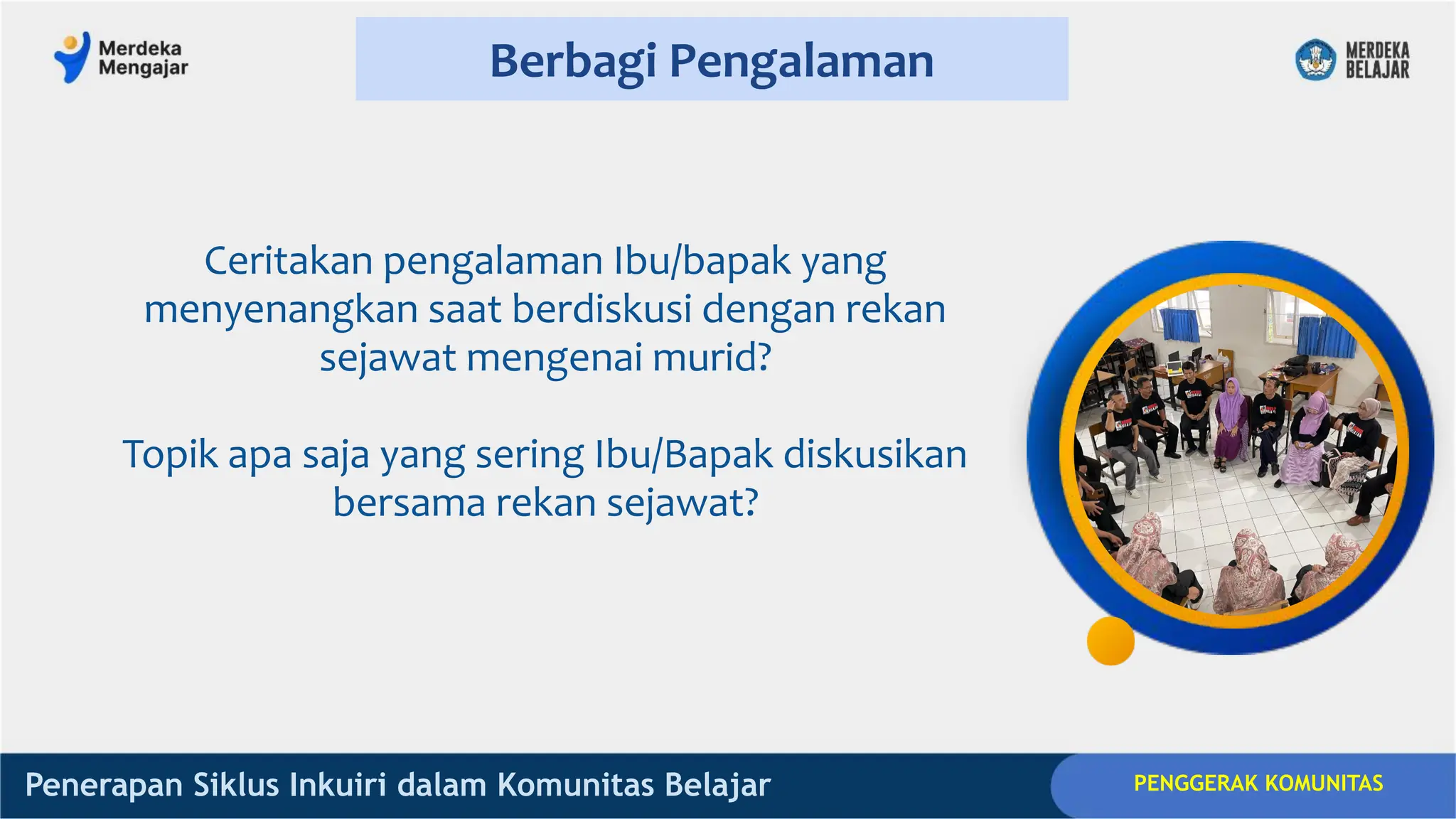 Merdeka Mengajar

Berbagi Pengalaman

MERDEKA BELAJAR

Ceritakan pengalaman Ibu/bapak yang menyenangkan saat berdiskusi dengan rekan sejawat mengenai murid?

Topik apa saja yang sering Ibu/Bapak diskusikan bersama rekan sejawat?

Penerapan Siklus Inkuiri dalam Komunitas Belajar

PENGGERAK KOMUNITAS